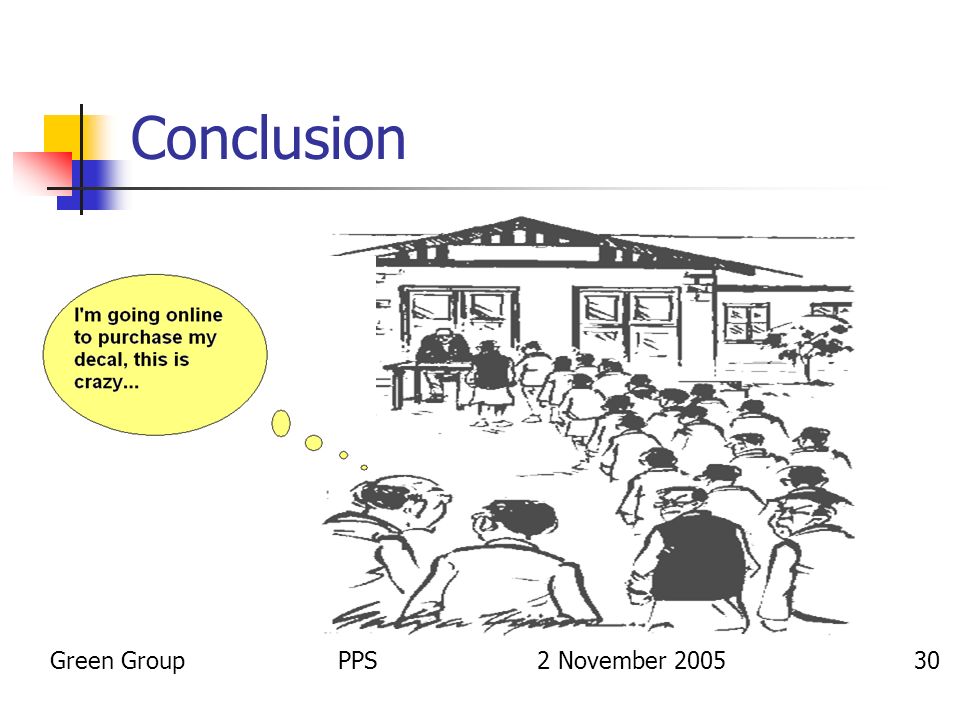 Conclusion

I'm going online to purchase my decal, this is crazy...

Green Group PPS 2 November 2005 30